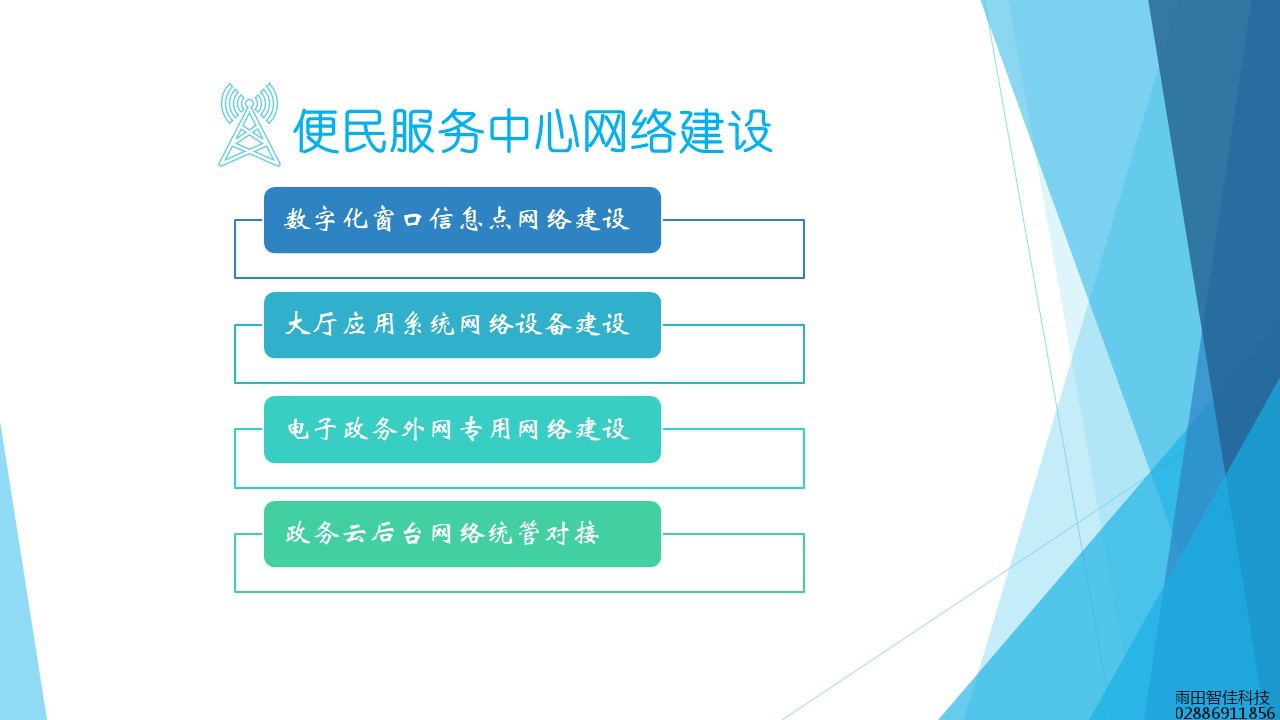 便民服务中心网络建设

数字化窗口信息点网络建设

大厅应用系统网络设备建设

电子政务外网专用网络建设

政务云后台网络统管对接

雨田智佳科技
02886911856